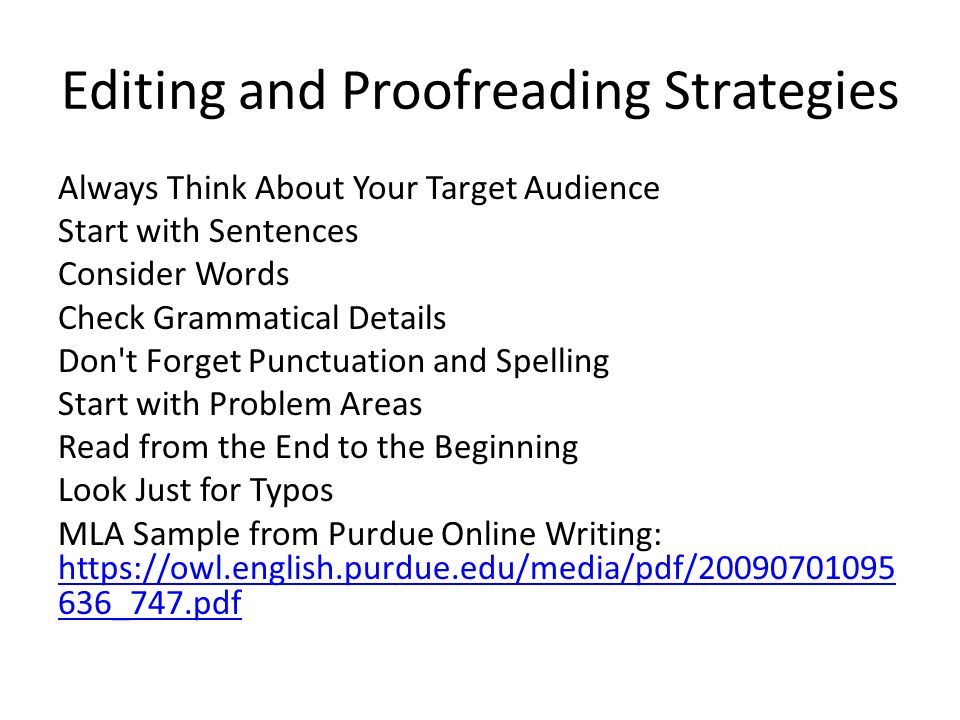 Editing and Proofreading Strategies

Always Think About Your Target Audience
Start with Sentences
Consider Words
Check Grammatical Details
Don't Forget Punctuation and Spelling
Start with Problem Areas
Read from the End to the Beginning
Look Just for Typos
MLA Sample from Purdue Online Writing: https://owl.english.purdue.edu/media/pdf/20090701095636_747.pdf